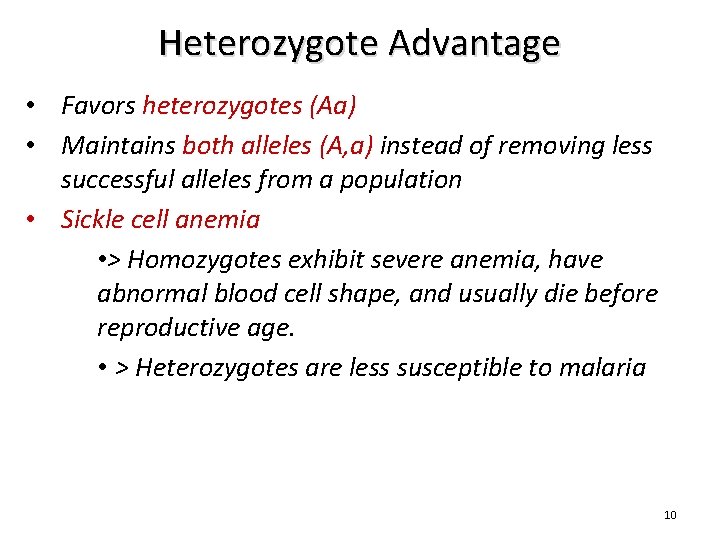 Heterozygote Advantage

• Favors heterozygotes (Aa)
• Maintains both alleles (A,a) instead of removing less successful alleles from a population
• Sickle cell anemia

•> Homozygotes exhibit severe anemia, have abnormal blood cell shape, and usually die before reproductive age.

• > Heterozygotes are less susceptible to malaria

10